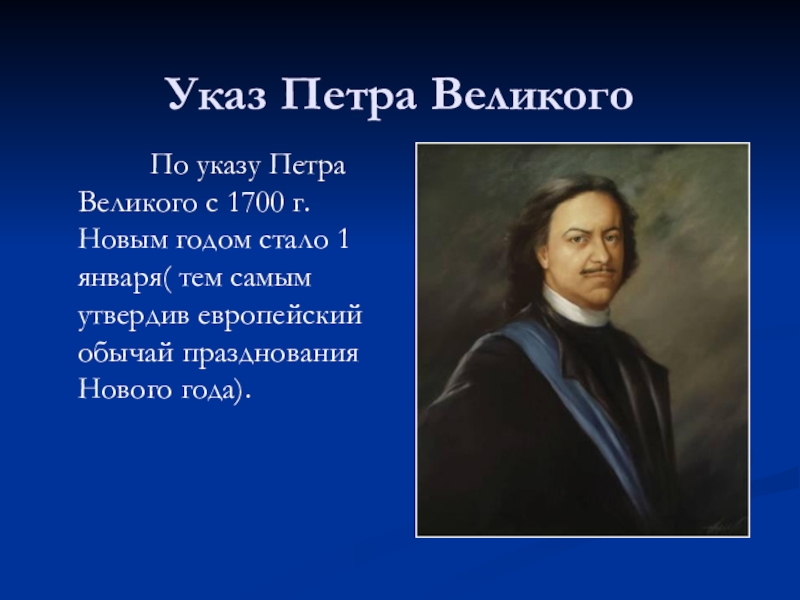 Указ Петра Великого

По указу Петра Великого с 1700 г. Новым годом стало 1 января( тем самым утвердив европейский обычай празднования Нового года).